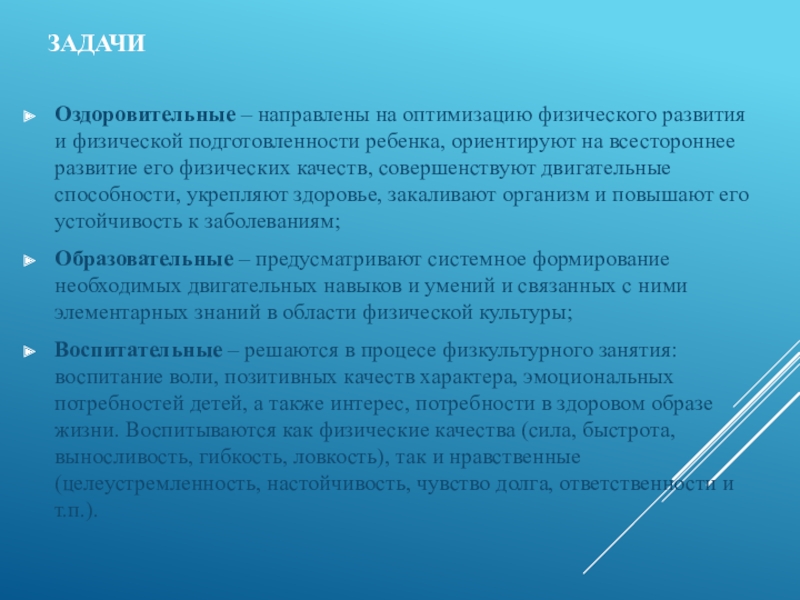 ЗАДАЧИ

Оздоровительные – направлены на оптимизацию физического развития и физической подготовленности ребенка, ориентируют на всестороннее развитие его физических качеств, совершенствуют двигательные способности, укрепляют здоровье, закаливают организм и повышают его устойчивость к заболеваниям;

Образовательные – предусматривают системное формирование необходимых двигательных навыков и умений и связанных с ними элементарных знаний в области физической культуры;

Воспитательные – решаются в процесе физкультурного занятия: воспитание воли, позитивных качеств характера, эмоциональных потребностей детей, а также интерес, потребности в здоровом образе жизни. Воспитываются как физические качества (сила, быстрота, выносливость, гибкость, ловкость), так и нравственные (целеустремленность, настойчивость, чувство долга, ответственности и т.п.).